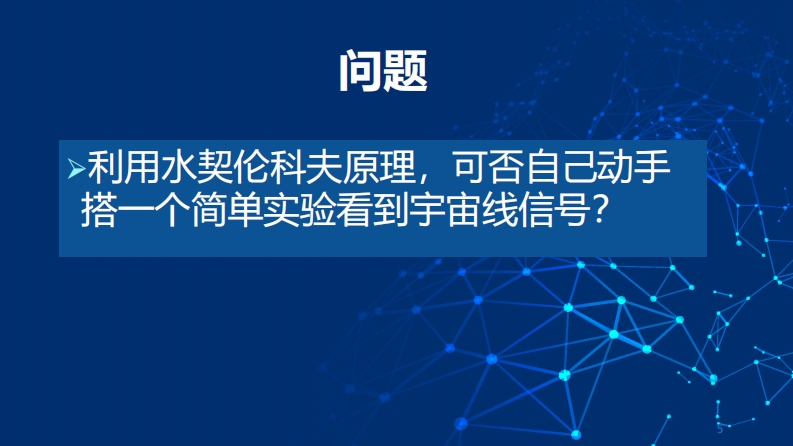 问题

➢利用水契伦科夫原理，可否自己动手搭一个简单实验看到宇宙线信号?

5